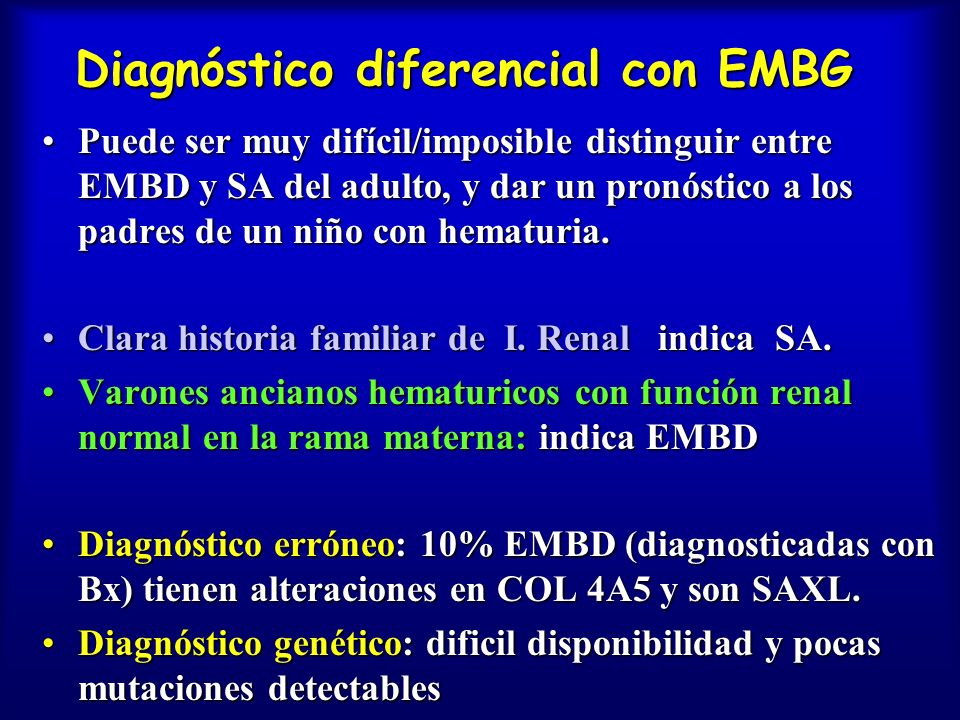 Diagnóstico diferencial con EMBG

• Puede ser muy difícil/imposible distinguir entre EMBD y SA del adulto, y dar un pronóstico a los padres de un niño con hematuria.

• Clara historia familiar de I. Renal indica SA.

• Varones ancianos hematuricos con función renal normal en la rama materna: indica EMBD

• Diagnóstico erróneo: 10% EMBD (diagnosticadas con Bx) tienen alteraciones en COL 4A5 y son SAXL.

• Diagnóstico genético: dificil disponibilidad y pocas mutaciones detectables